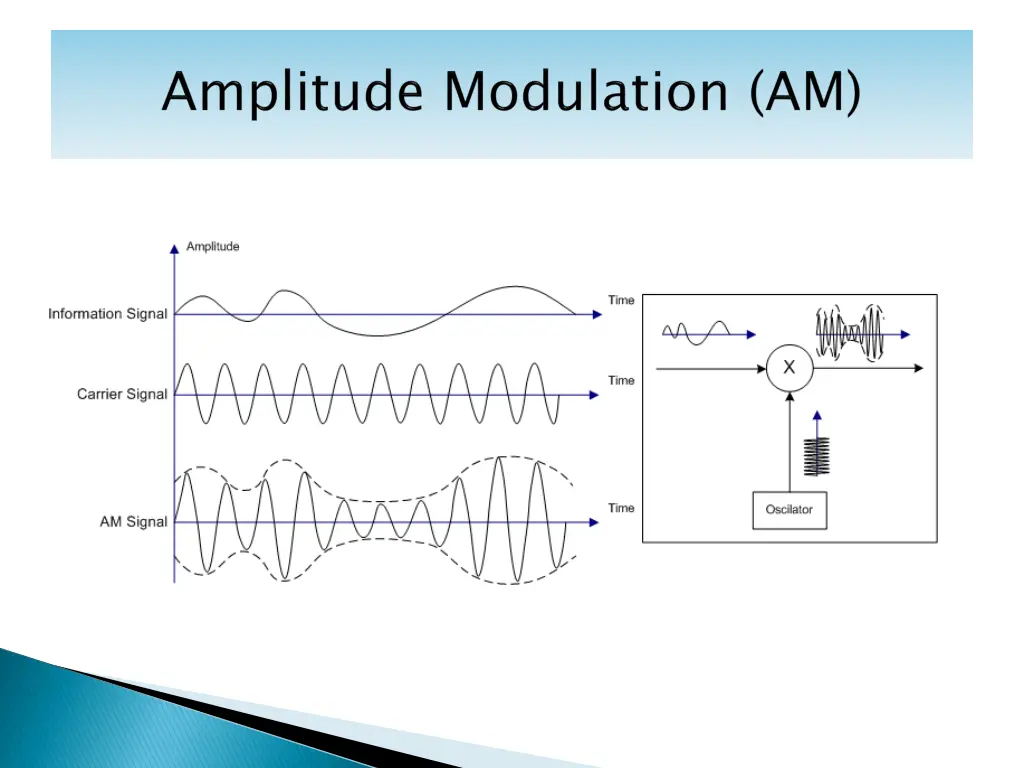 Amplitude Modulation (AM)

Amplitude

Information Signal

Time

Carrier Signal

Time

AM Signal

Time

X

Oscilator